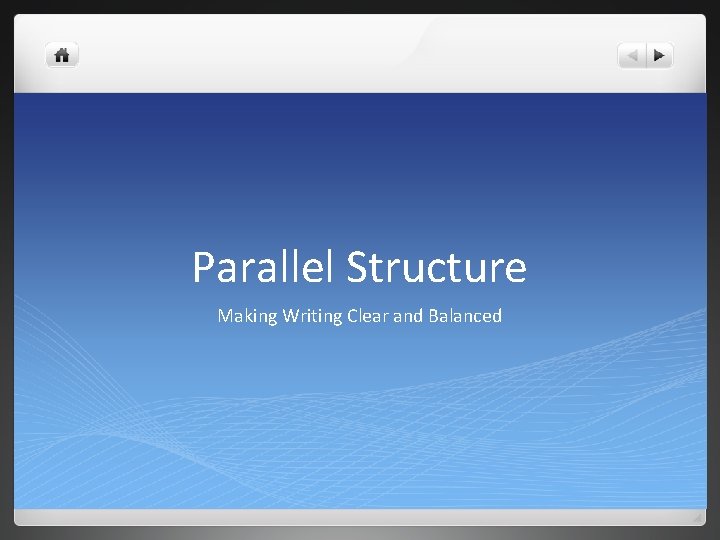 Parallel Structure

Making Writing Clear and Balanced